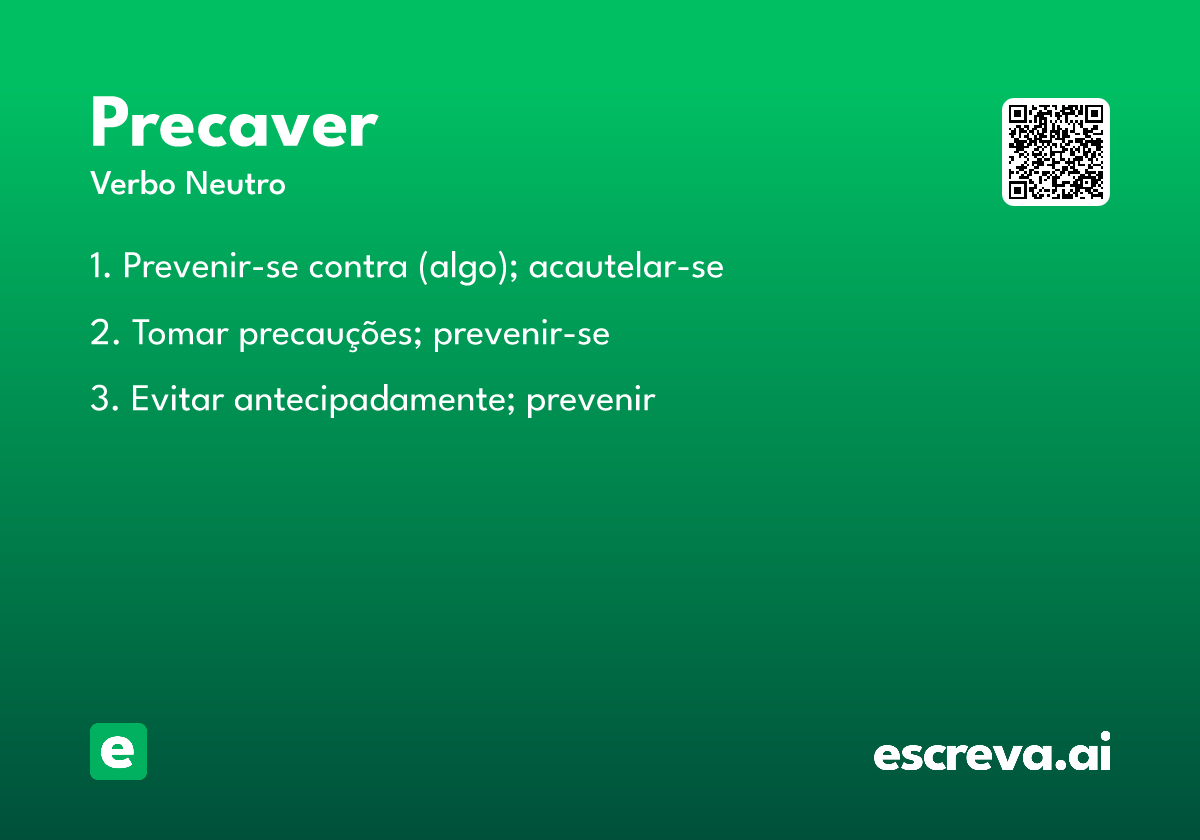 Precaver
Verbo Neutro

1. Prevenir-se contra (algo); acautelar-se

2. Tomar precauções; prevenir-se

3. Evitar antecipadamente; prevenir

e

escreva.ai